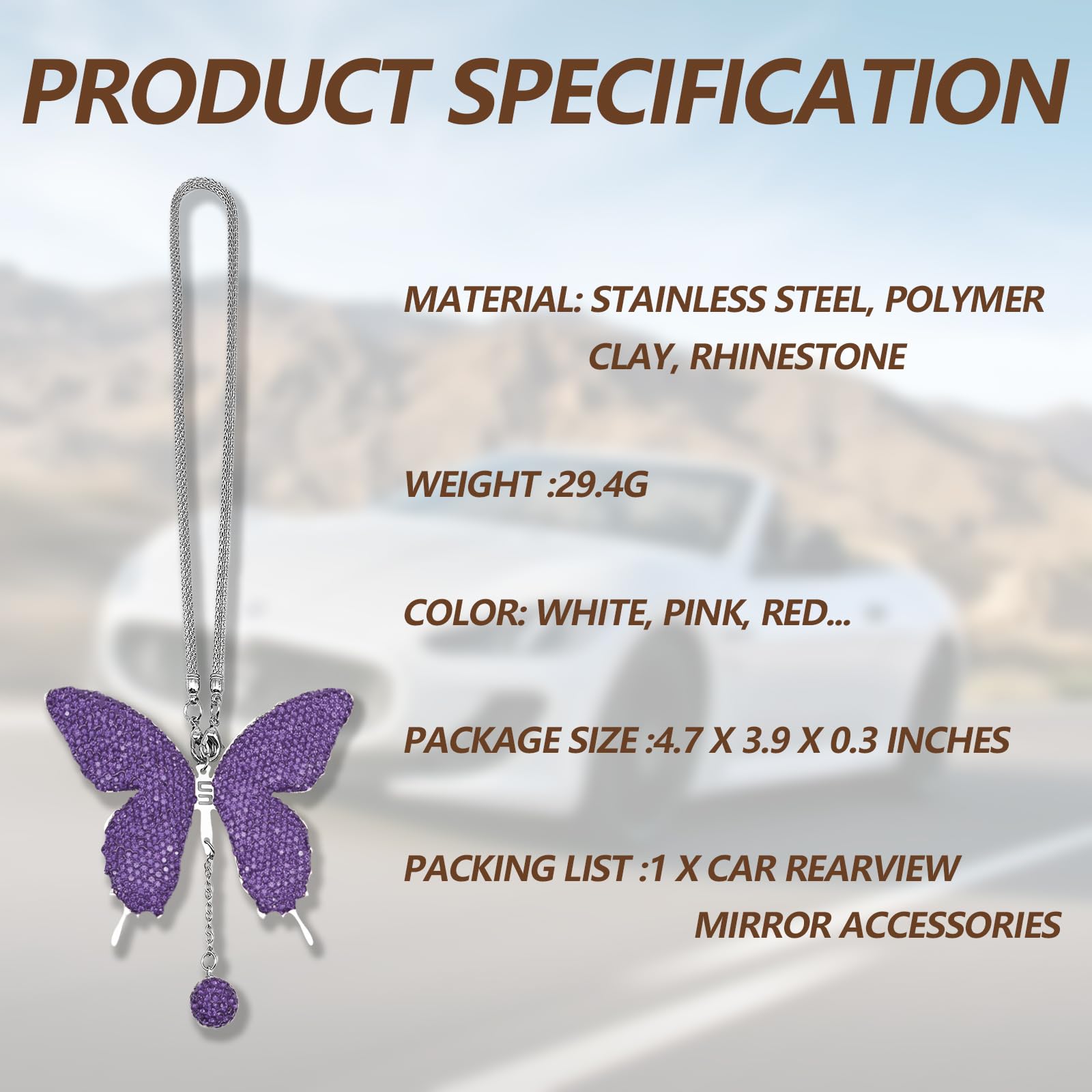 PRODUCT SPECIFICATION

MATERIAL: STAINLESS STEEL, POLYMER CLAY, RHINESTONE

WEIGHT :29.4G

COLOR: WHITE, PINK, RED...

PACKAGE SIZE :4.7 X 3.9 X 0.3 INCHES

PACKING LIST :1 X CAR REARVIEW MIRROR ACCESSORIES